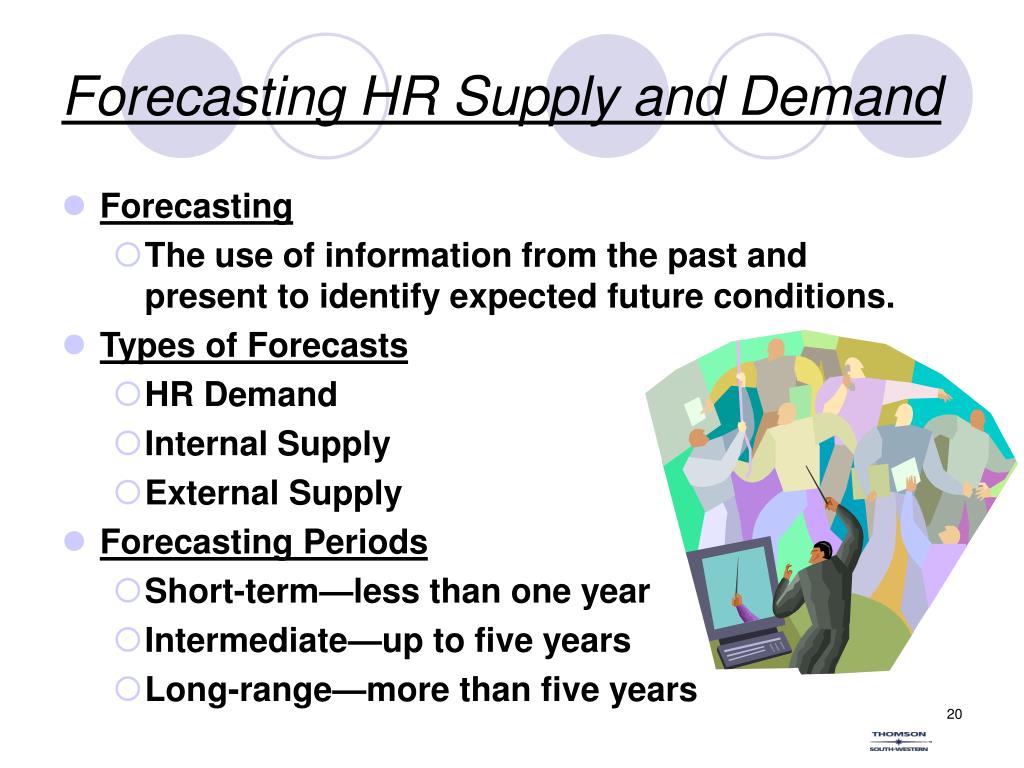 Forecasting HR Supply and Demand

Forecasting

The use of information from the past and present to identify expected future conditions.

Types of Forecasts

HR Demand

Internal Supply

External Supply

Forecasting Periods

Short-term—less than one year

Intermediate—up to five years

Long-range—more than five years

20

THOMSON
SOUTH-WESTERN